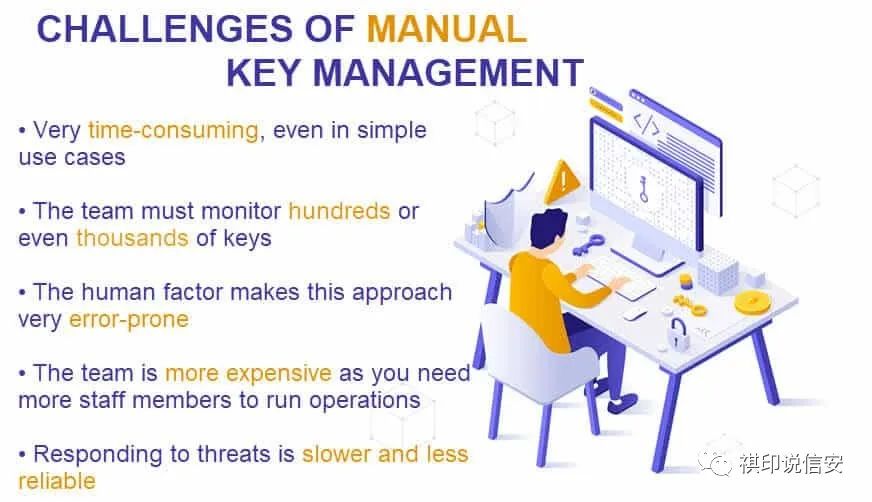 CHALLENGES OF MANUAL KEY MANAGEMENT

• Very time-consuming, even in simple use cases

• The team must monitor hundreds or even thousands of keys

• The human factor makes this approach very error-prone

• The team is more expensive as you need more staff members to run operations

• Responding to threats is slower and less reliable

</>

祺印说信安